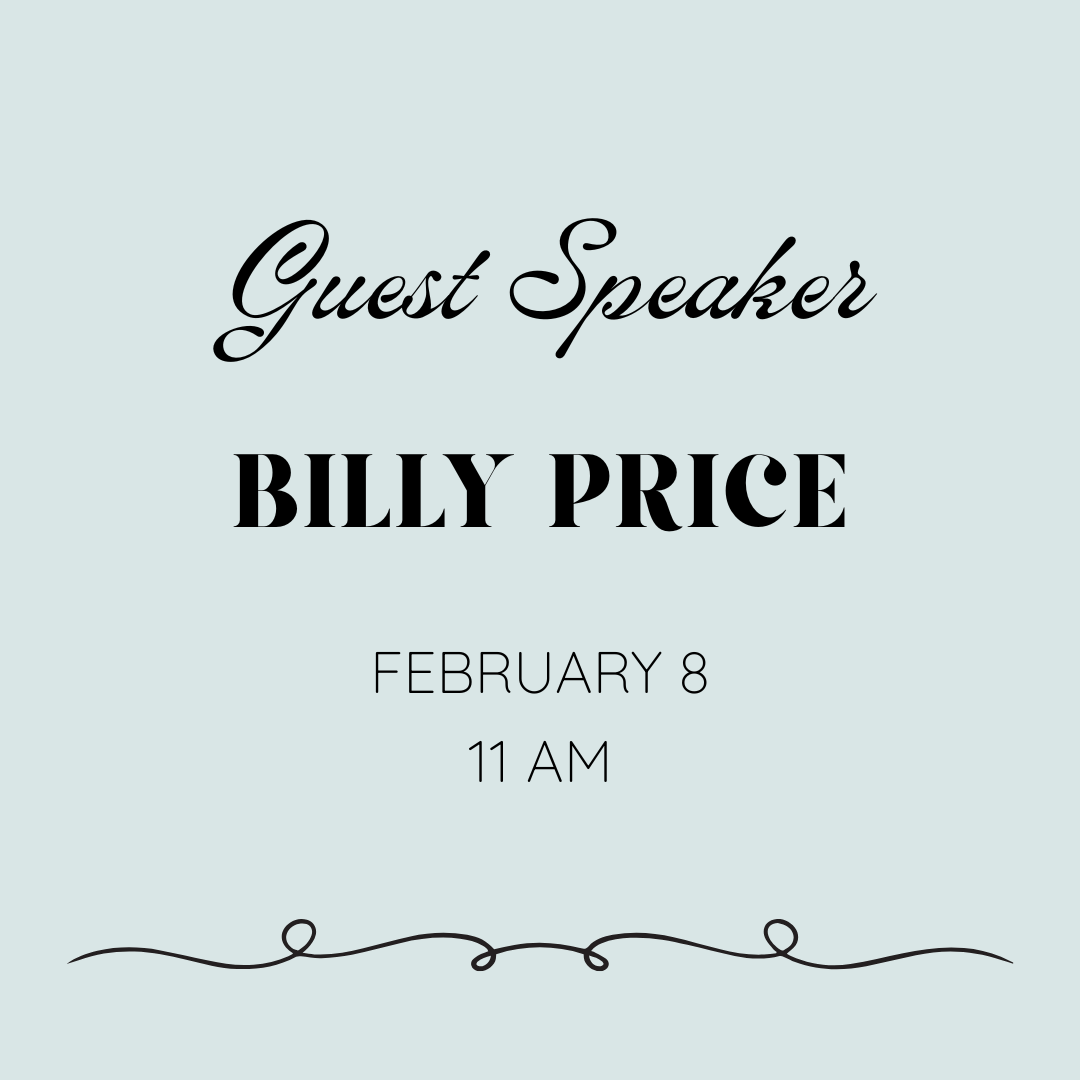 Guest Speaker

BILLY PRICE

FEBRUARY 8
11 AM